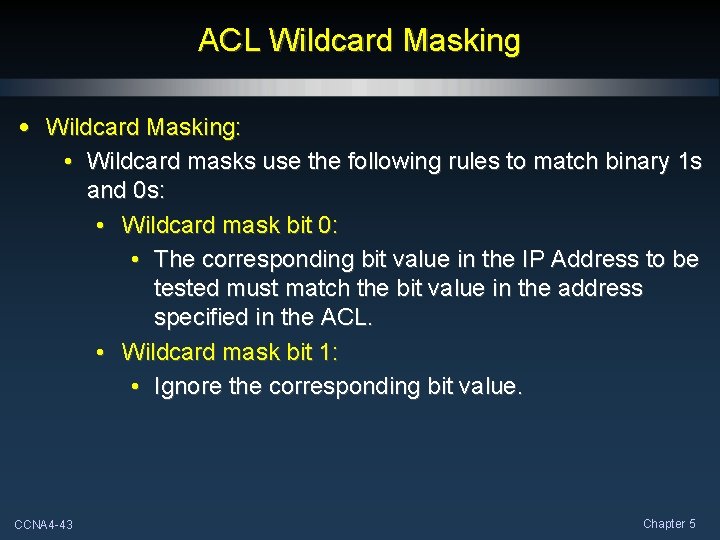 ACL Wildcard Masking

• Wildcard Masking:
• Wildcard masks use the following rules to match binary 1s and 0s:
• Wildcard mask bit 0:
• The corresponding bit value in the IP Address to be tested must match the bit value in the address specified in the ACL.
• Wildcard mask bit 1:
• Ignore the corresponding bit value.

CCNA4-43

Chapter 5